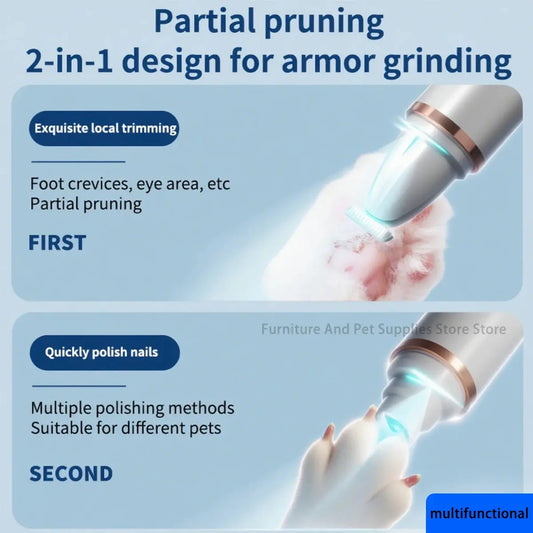 Partial pruning
2-in-1 design for armor grinding

Exquisite local trimming

Foot crevices, eye area, etc
Partial pruning

FIRST

Furniture And Pet Supplies Store Store

Quickly polish nails

Multiple polishing methods
Suitable for different pets

SECOND

multifunctional